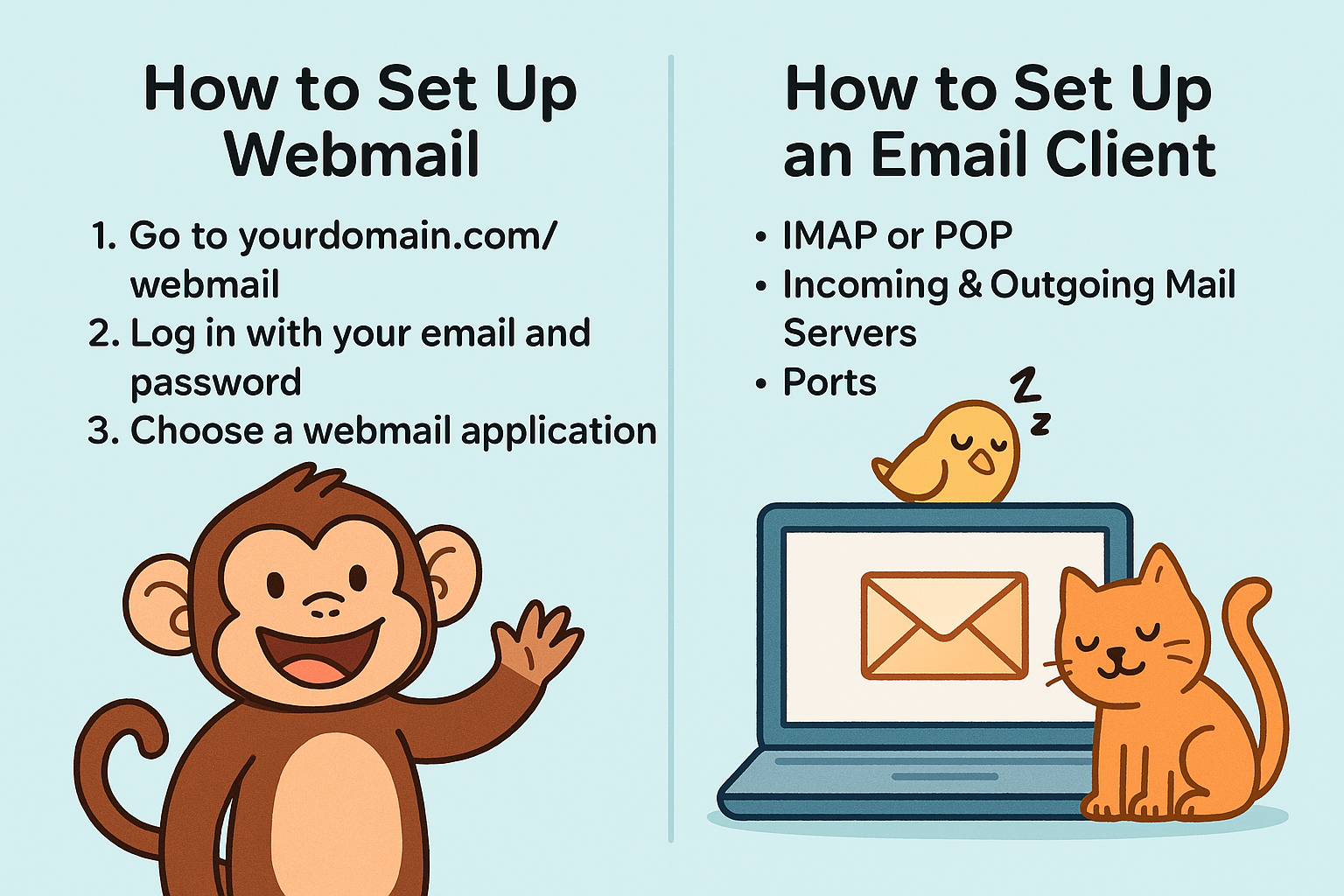 How to Set Up Webmail

1. Go to yourdomain.com/webmail
2. Log in with your email and password
3. Choose a webmail application

How to Set Up an Email Client

• IMAP or POP
• Incoming & Outgoing Mail Servers
• Ports

Z
z